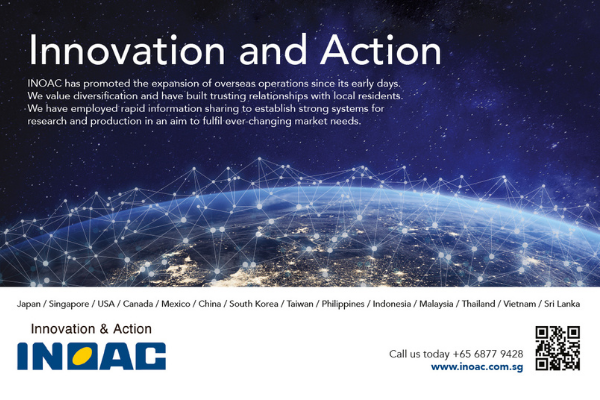 Innovation and Action

INOAC has promoted the expansion of overseas operations since its early days. We value diversification and have built trusting relationships with local residents. We have employed rapid information sharing to establish strong systems for research and production in an aim to fulfil ever-changing market needs.

Japan / Singapore / USA / Canada / Mexico / China / South Korea / Taiwan / Philippines / Indonesia / Malaysia / Thailand / Vietnam / Sri Lanka

Innovation & Action

INOAC

Call us today +65 6877 9428
www.inoac.com.sg